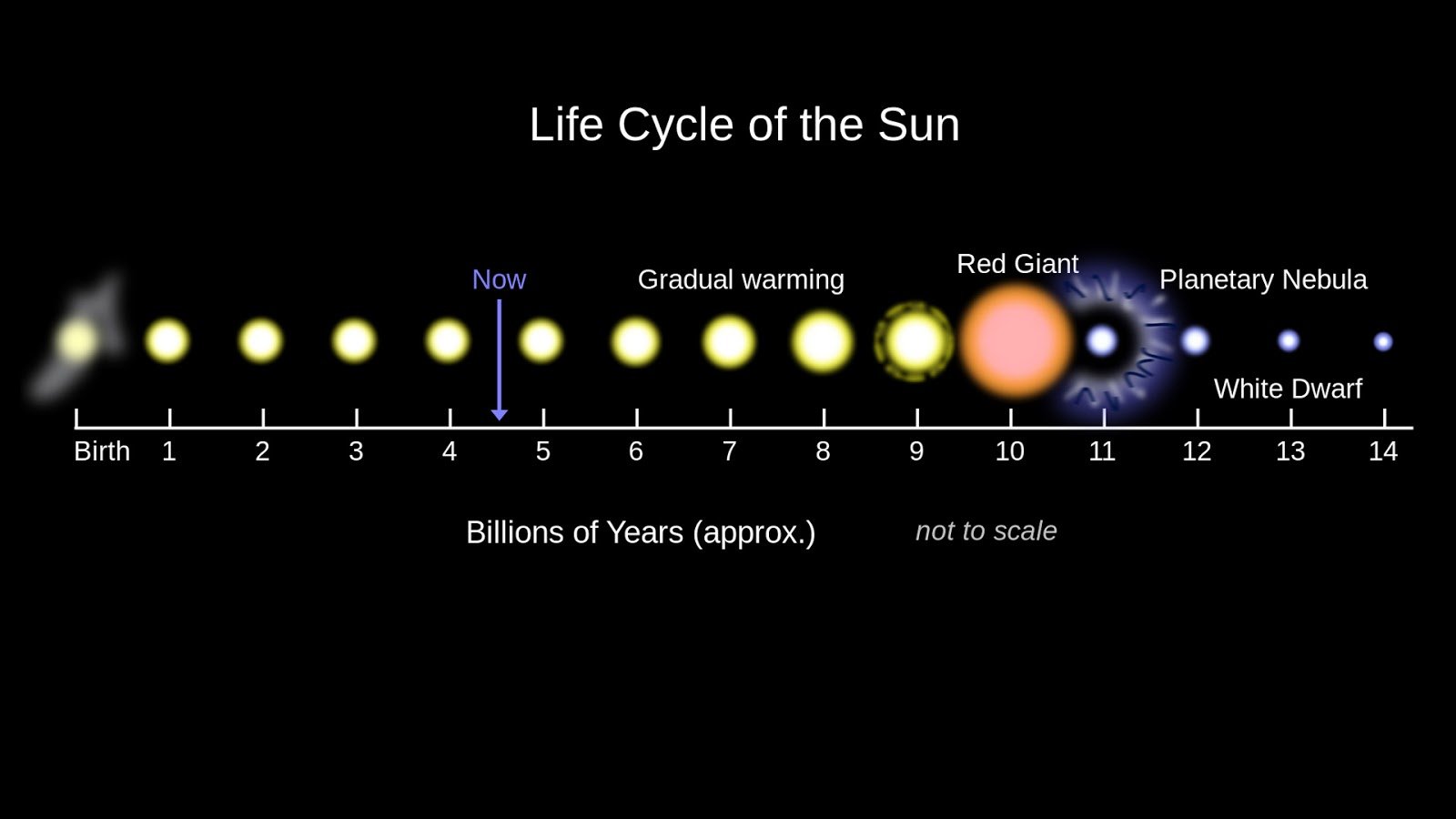 Life Cycle of the Sun

Now

Gradual warming

Red Giant

Planetary Nebula

White Dwarf

Birth 1 2 3 4 5 6 7 8 9 10 11 12 13 14

Billions of Years (approx.)

not to scale